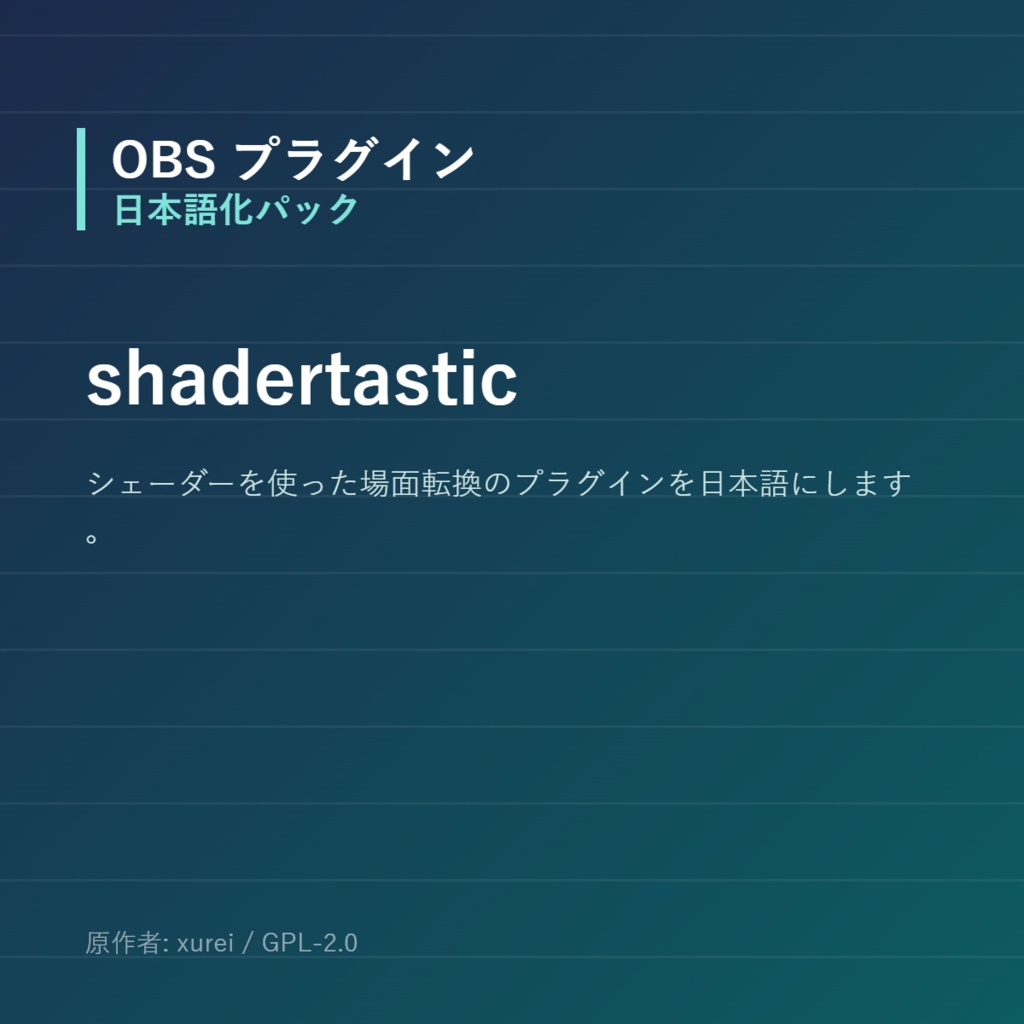 OBS プラグイン
日本語化パック

shadertastic

シェーダーを使った場面転換のプラグインを日本語にします。

原作者: xurei / GPL-2.0